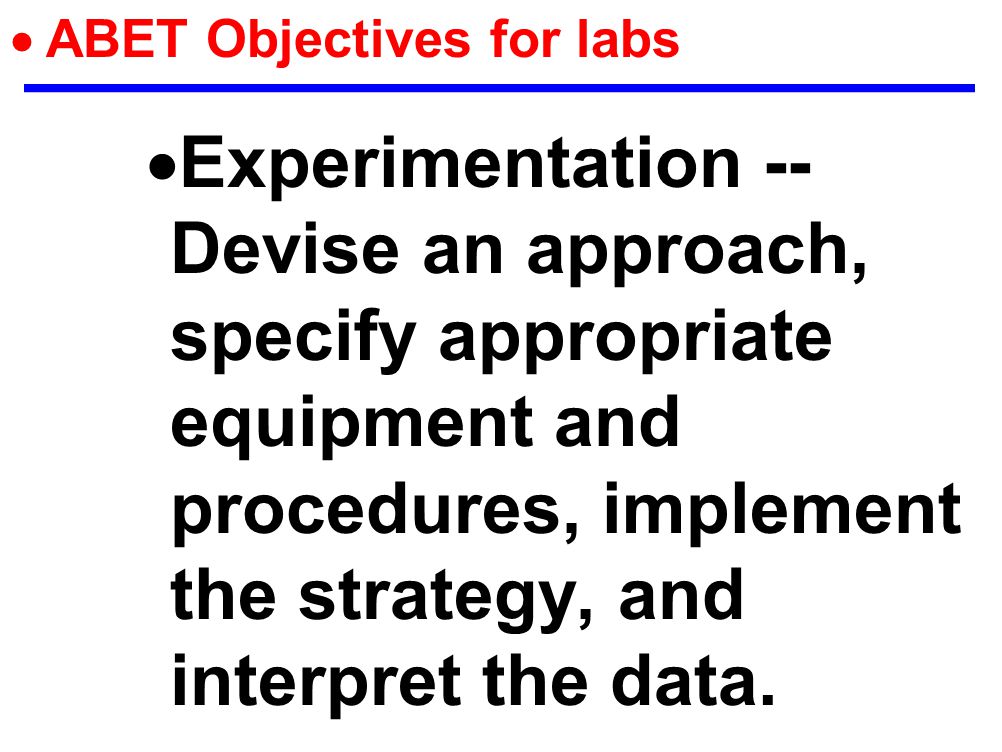 • ABET Objectives for labs

•Experimentation -- Devise an approach, specify appropriate equipment and procedures, implement the strategy, and interpret the data.